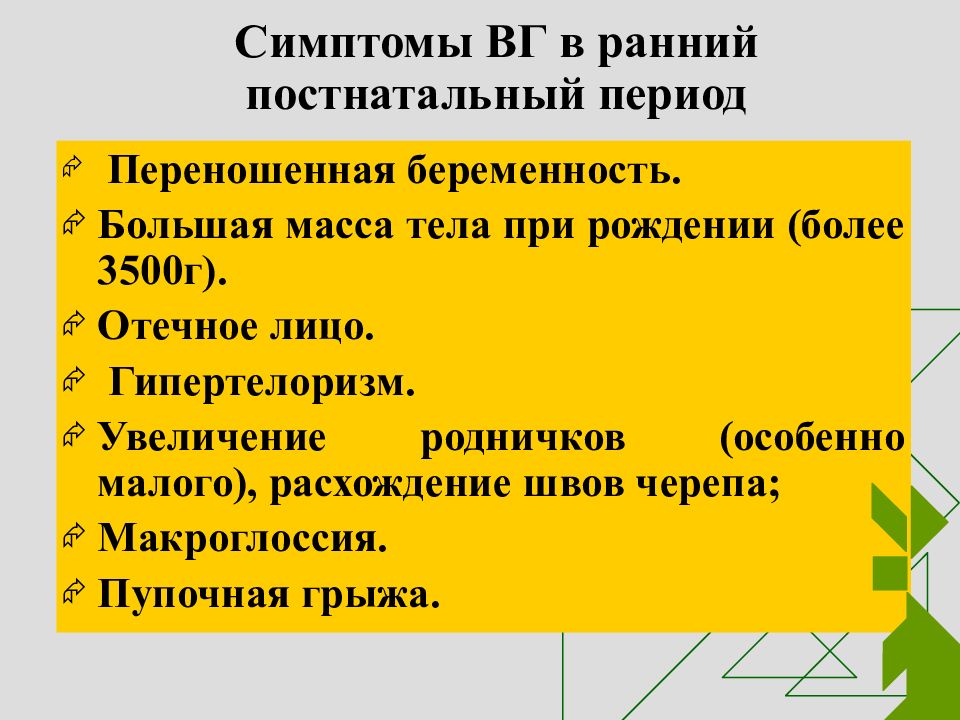 Симптомы ВГ в ранний постнатальный период

Переношенная беременность.

Большая масса тела при рождении (более 3500г).

Отечное лицо.

Гипертелоризм.

Увеличение родничков (особенно малого), расхождение швов черепа;

Макроглоссия.

Пупочная грыжа.